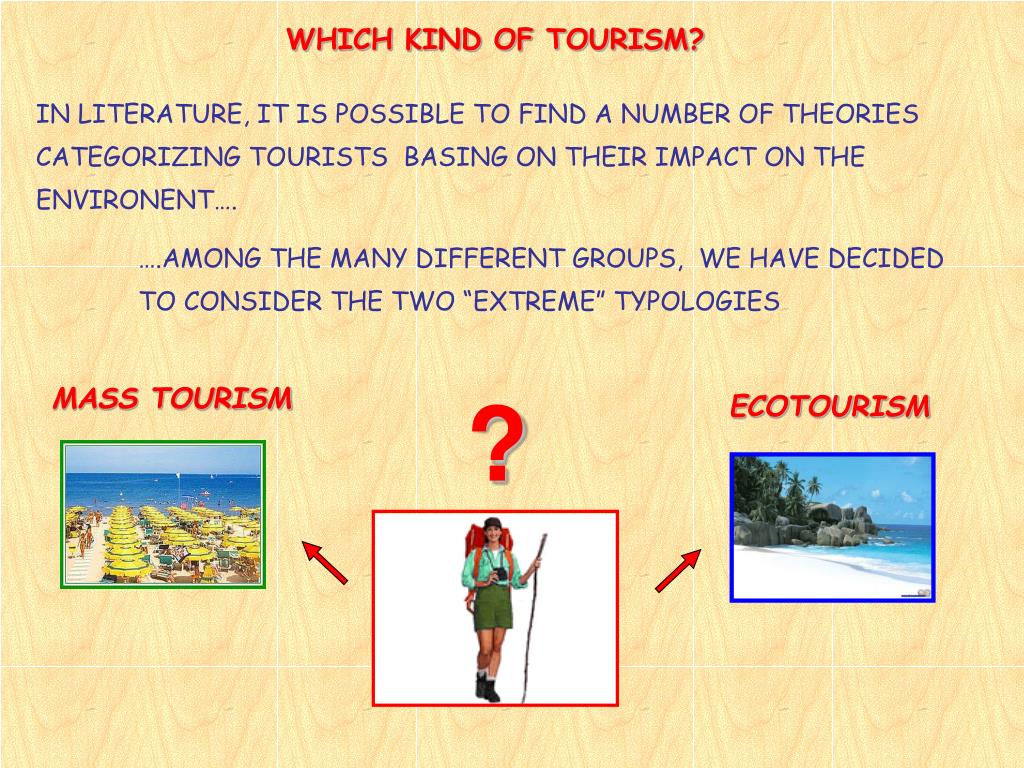 WHICH KIND OF TOURISM?

IN LITERATURE, IT IS POSSIBLE TO FIND A NUMBER OF THEORIES CATEGORIZING TOURISTS BASING ON THEIR IMPACT ON THE ENVIRONENT….

….AMONG THE MANY DIFFERENT GROUPS, WE HAVE DECIDED TO CONSIDER THE TWO “EXTREME” TYPOLOGIES

MASS TOURISM

?

ECOTOURISM